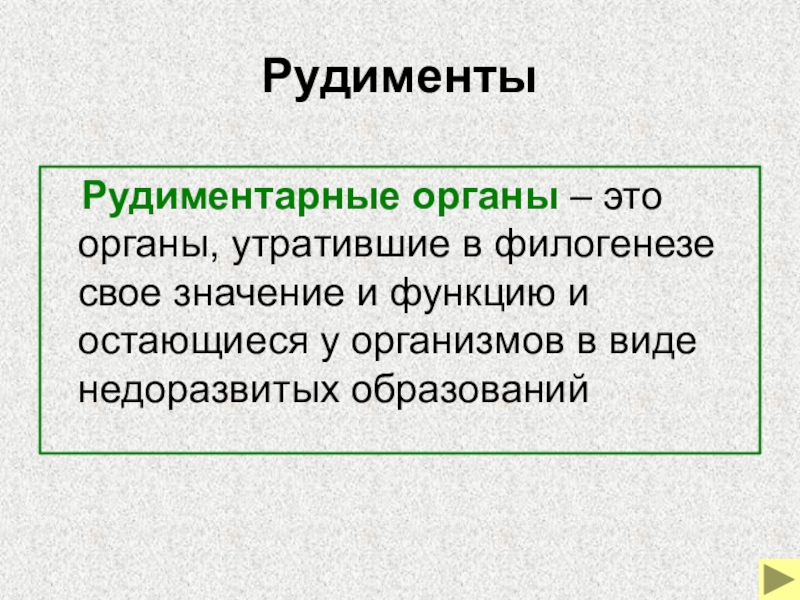 Рудименты

Рудиментарные органы – это органы, утратившие в филогенезе свое значение и функцию и остающиеся у организмов в виде недоразвитых образований